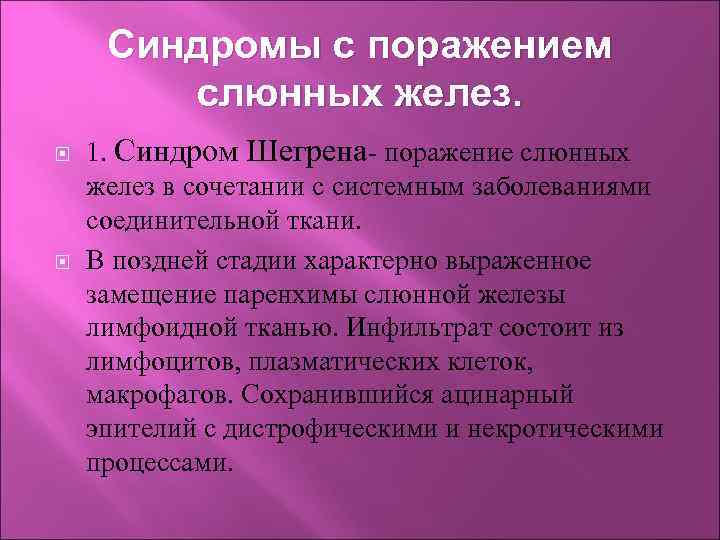 Синдромы с поражением слюнных желез.

1. Синдром Шегрена- поражение слюнных желез в сочетании с системным заболеваниями соединительной ткани.

В поздней стадии характерно выраженное замещение паренхимы слюнной железы лимфоидной тканью. Инфильтрат состоит из лимфоцитов, плазматических клеток, макрофагов. Сохранившийся ацинарный эпителий с дистрофическими и некротическими процессами.